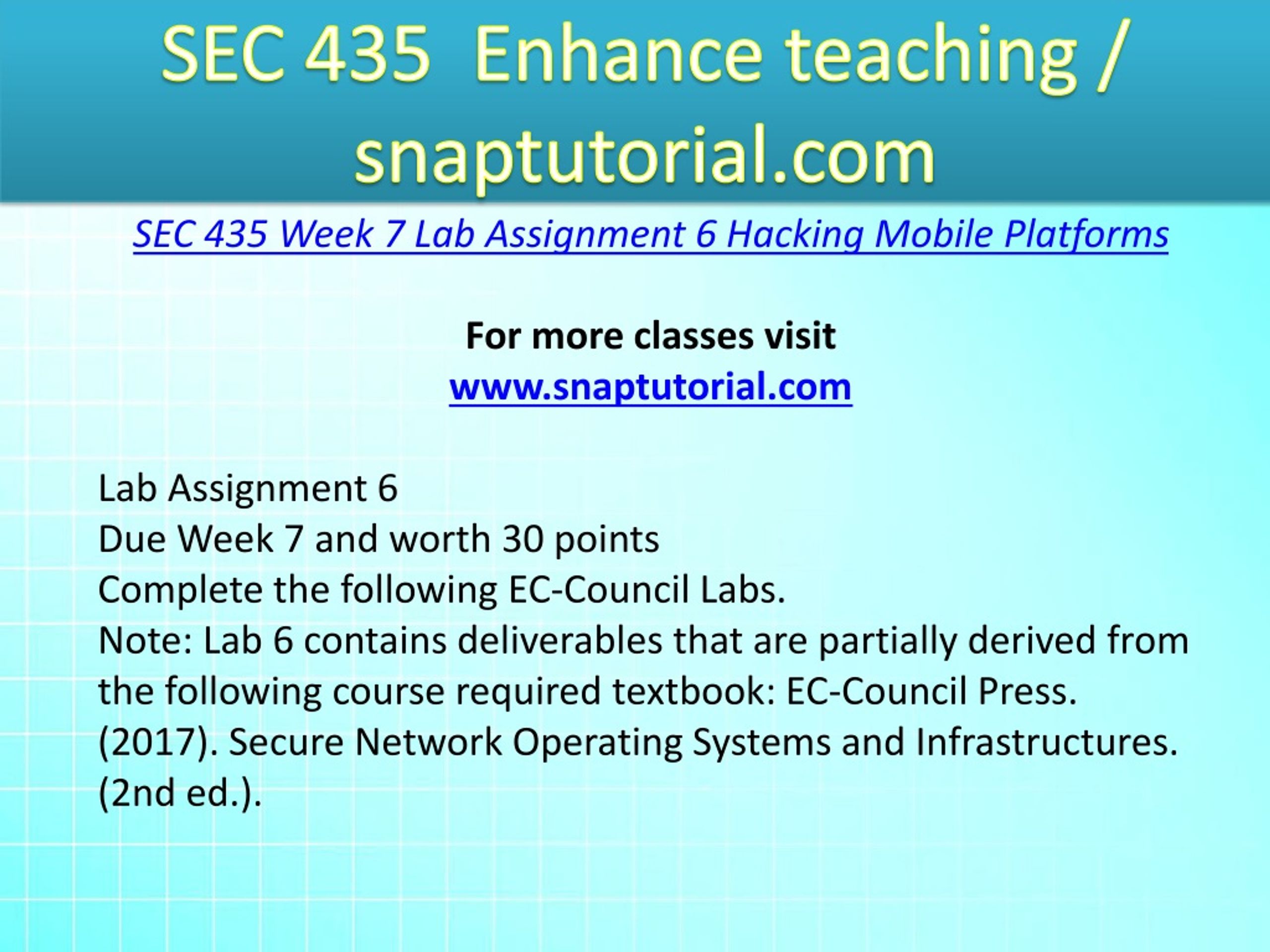 SEC 435 Enhance teaching / snaptutorial.com

SEC 435 Week 7 Lab Assignment 6 Hacking Mobile Platforms

For more classes visit
www.snaptutorial.com

Lab Assignment 6
Due Week 7 and worth 30 points
Complete the following EC-Council Labs.
Note: Lab 6 contains deliverables that are partially derived from the following course required textbook: EC-Council Press. (2017). Secure Network Operating Systems and Infrastructures. (2nd ed.).